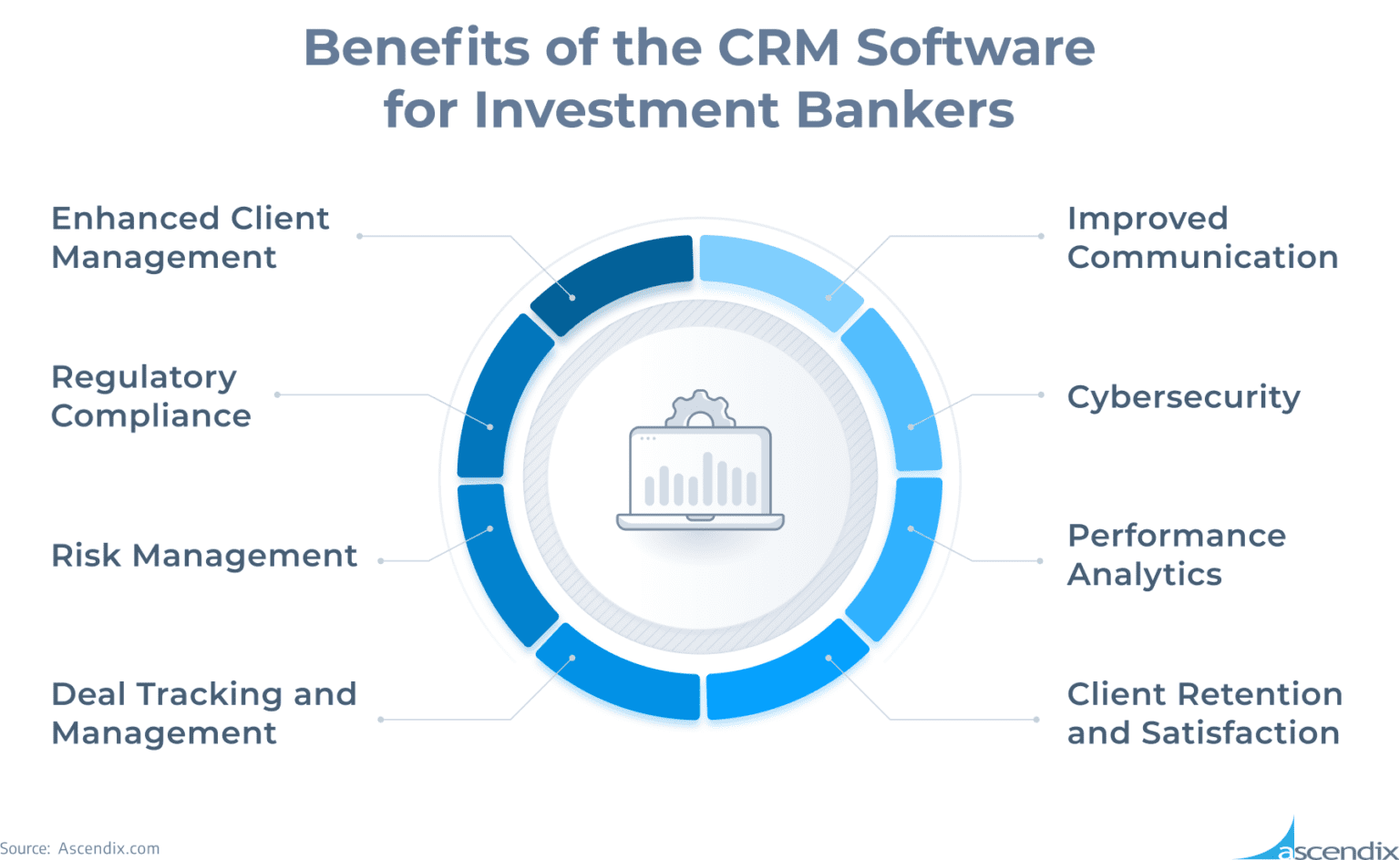 Benefits of the CRM Software for Investment Bankers

Enhanced Client Management

Regulatory Compliance

Risk Management

Deal Tracking and Management

Improved Communication

Cybersecurity

Performance Analytics

Client Retention and Satisfaction

Source: Ascendix.com

ascendix